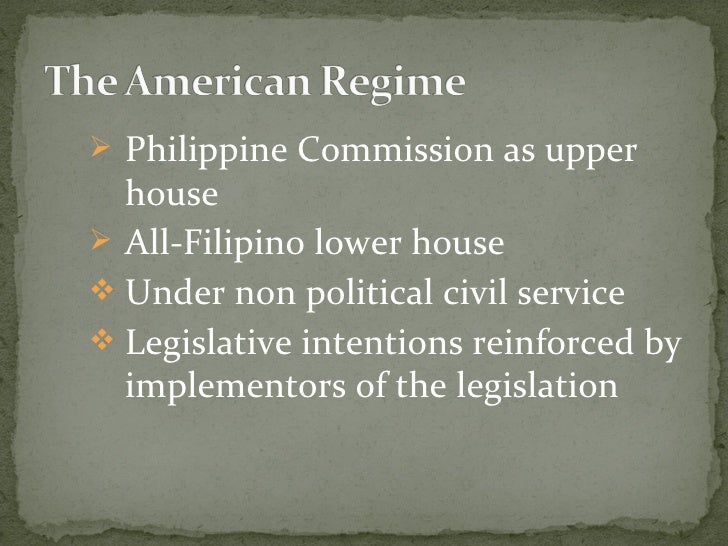 The American Regime

➢ Philippine Commission as upper house

➢ All-Filipino lower house

❖ Under non political civil service

❖ Legislative intentions reinforced by implementors of the legislation